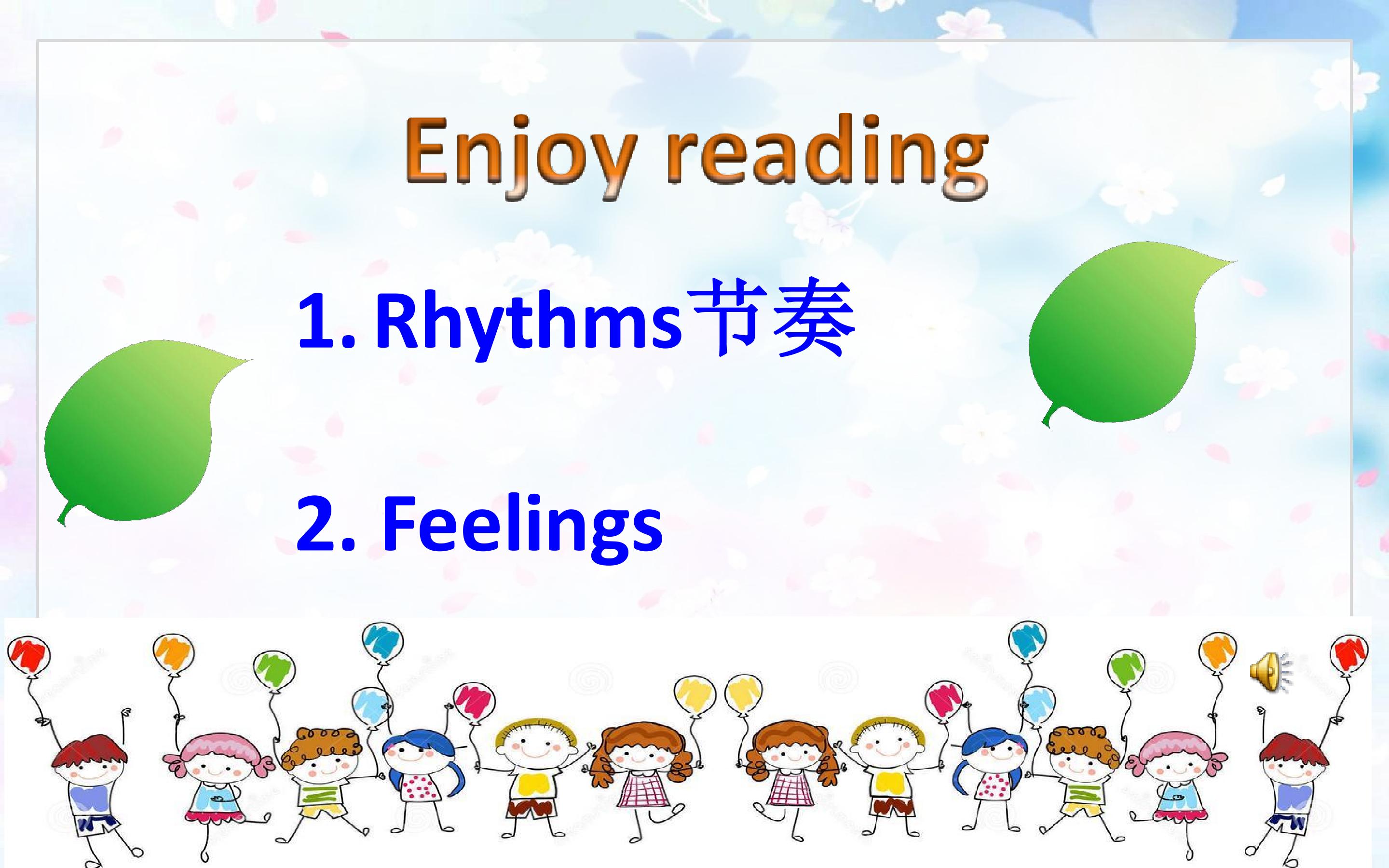 Enjoy reading

1. Rhythms节奏

2. Feelings